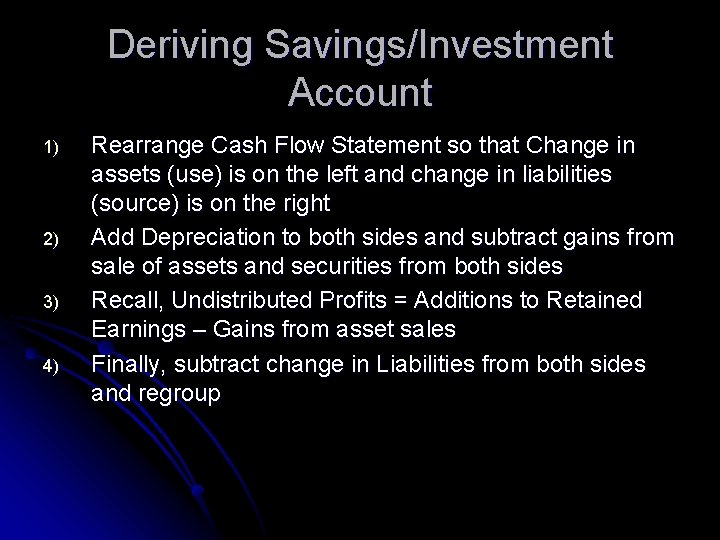 Deriving Savings/Investment Account

1) Rearrange Cash Flow Statement so that Change in assets (use) is on the left and change in liabilities (source) is on the right

2) Add Depreciation to both sides and subtract gains from sale of assets and securities from both sides

3) Recall, Undistributed Profits = Additions to Retained Earnings – Gains from asset sales

4) Finally, subtract change in Liabilities from both sides and regroup